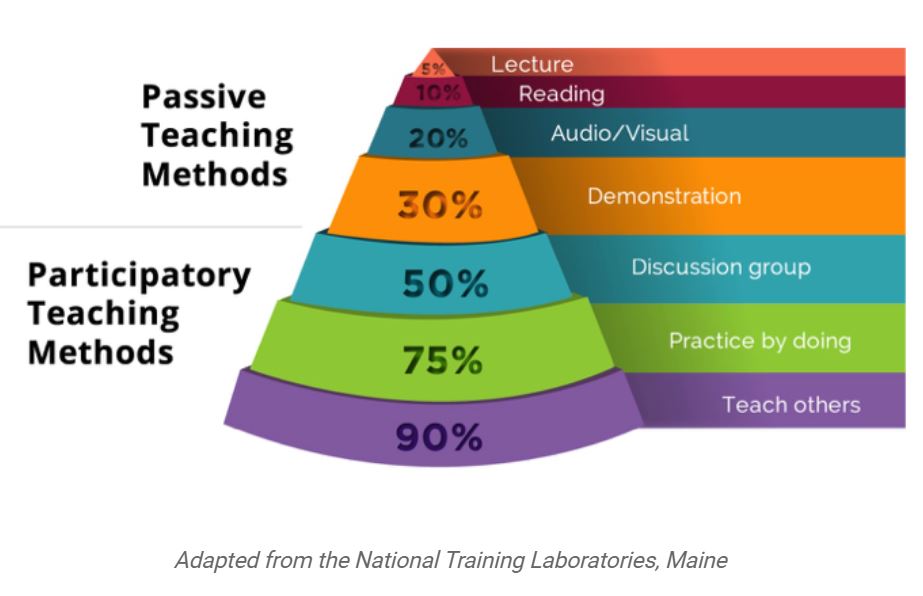 Passive Teaching Methods

Participatory Teaching Methods

5% Lecture
10% Reading
20% Audio/Visual
30% Demonstration
50% Discussion group
75% Practice by doing
90% Teach others

Adapted from the National Training Laboratories, Maine